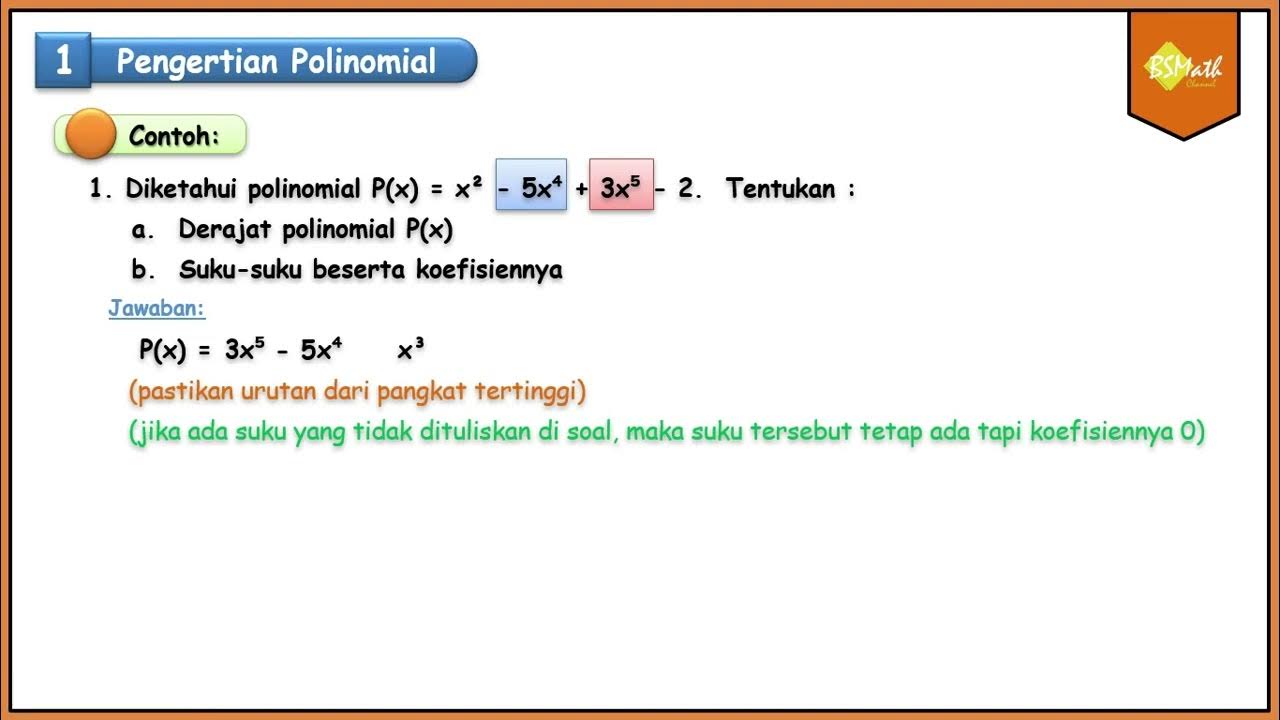 1 Pengertian Polinomial

BSMath Channel

Contoh:

1. Diketahui polinomial $P(x) = x^2 - 5x^4 + 3x^5 - 2$. Tentukan :

a. Derajat polinomial P(x)

b. Suku-suku beserta koefisiennya

Jawaban:

$P(x) = 3x^5 - 5x^4 \quad x^3$

(pastikan urutan dari pangkat tertinggi)

(jika ada suku yang tidak dituliskan di soal, maka suku tersebut tetap ada tapi koefisiennya 0)